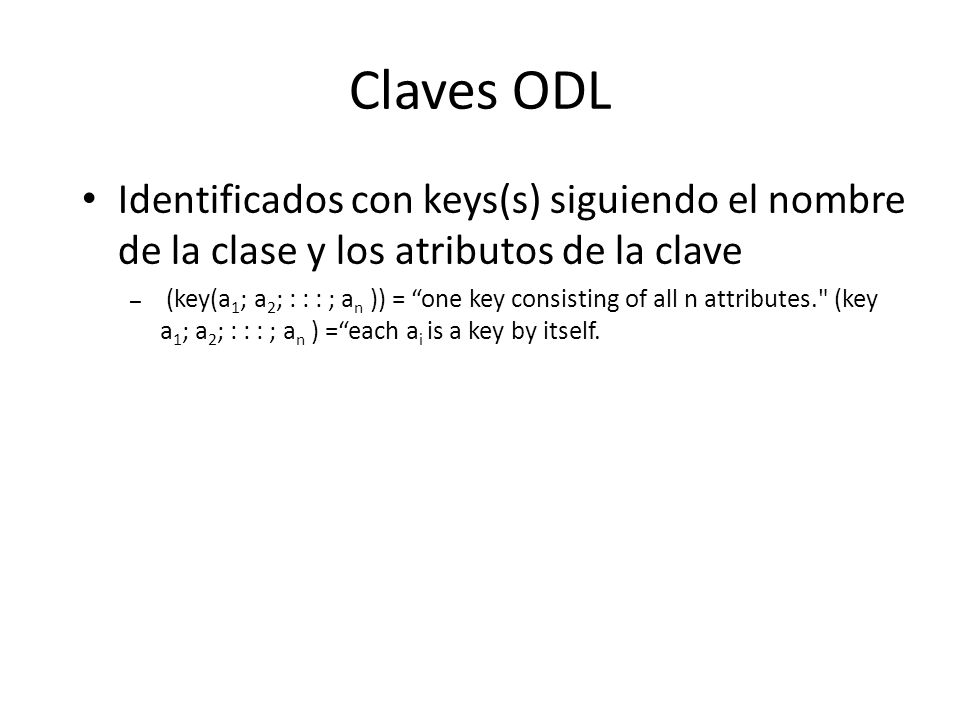 Claves ODL

• Identificados con keys(s) siguiendo el nombre de la clase y los atributos de la clave

– (key($a_1$; $a_2$; : : : ; $a_n$ )) = “one key consisting of all n attributes." (key $a_1$; $a_2$; : : : ; $a_n$ ) =“each $a_i$ is a key by itself.